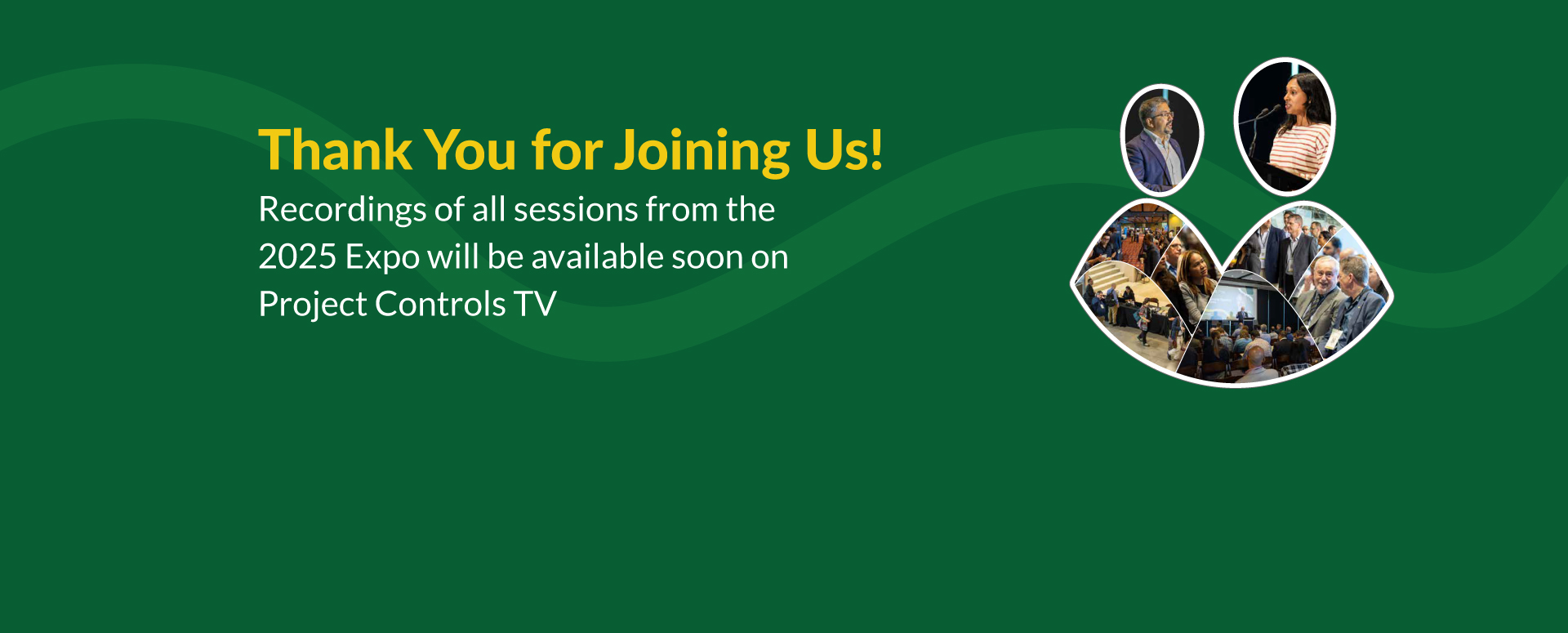 Thank You for Joining Us!

Recordings of all sessions from the 2025 Expo will be available soon on Project Controls TV